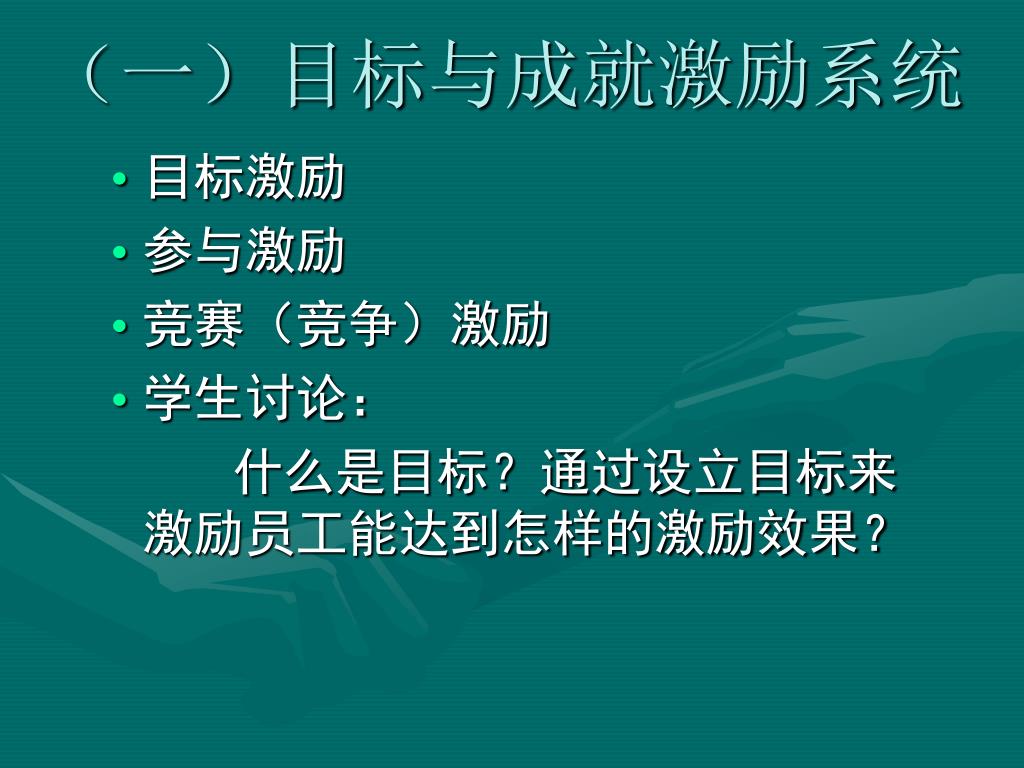 （一）目标与成就激励系统

• 目标激励
• 参与激励
• 竞赛（竞争）激励
• 学生讨论：

什么是目标？通过设立目标来激励员工能达到怎样的激励效果？